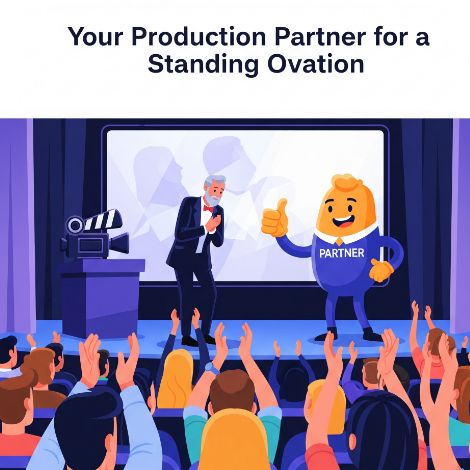 Your Production Partner for a Standing Ovation

PARTNER